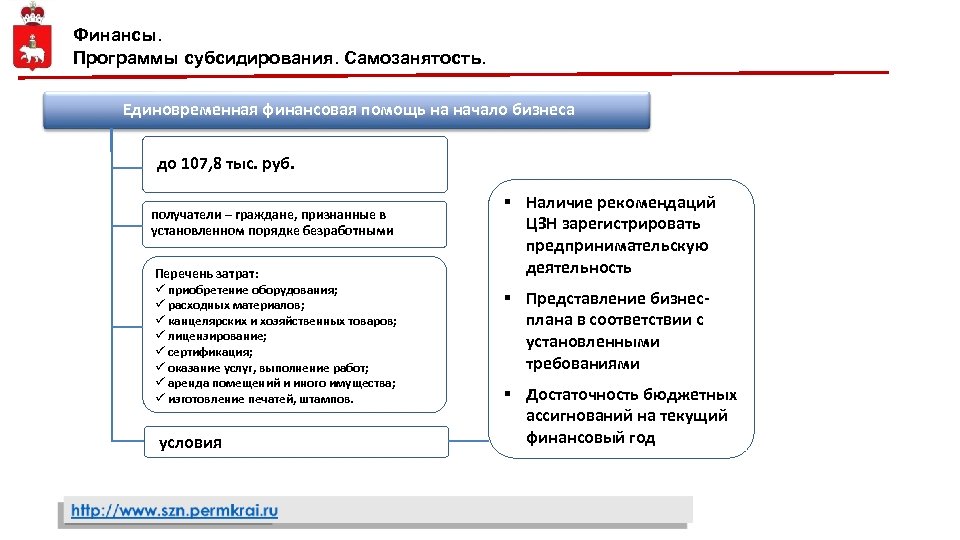 Финансы.
Программы субсидирования. Самозанятость.

Единовременная финансовая помощь на начало бизнеса

до 107,8 тыс. руб.

получатели – граждане, признанные в установленном порядке безработными

Перечень затрат:
✓ приобретение оборудования;
✓ расходных материалов;
✓ канцелярских и хозяйственных товаров;
✓ лицензирование;
✓ сертификация;
✓ оказание услуг, выполнение работ;
✓ аренда помещений и иного имущества;
✓ изготовление печатей, штампов.

условия

▪ Наличие рекомендаций ЦЗН зарегистрировать предпринимательскую деятельность

▪ Представление бизнес-плана в соответствии с установленными требованиями

▪ Достаточность бюджетных ассигнований на текущий финансовый год

http://www.szn.permkrai.ru